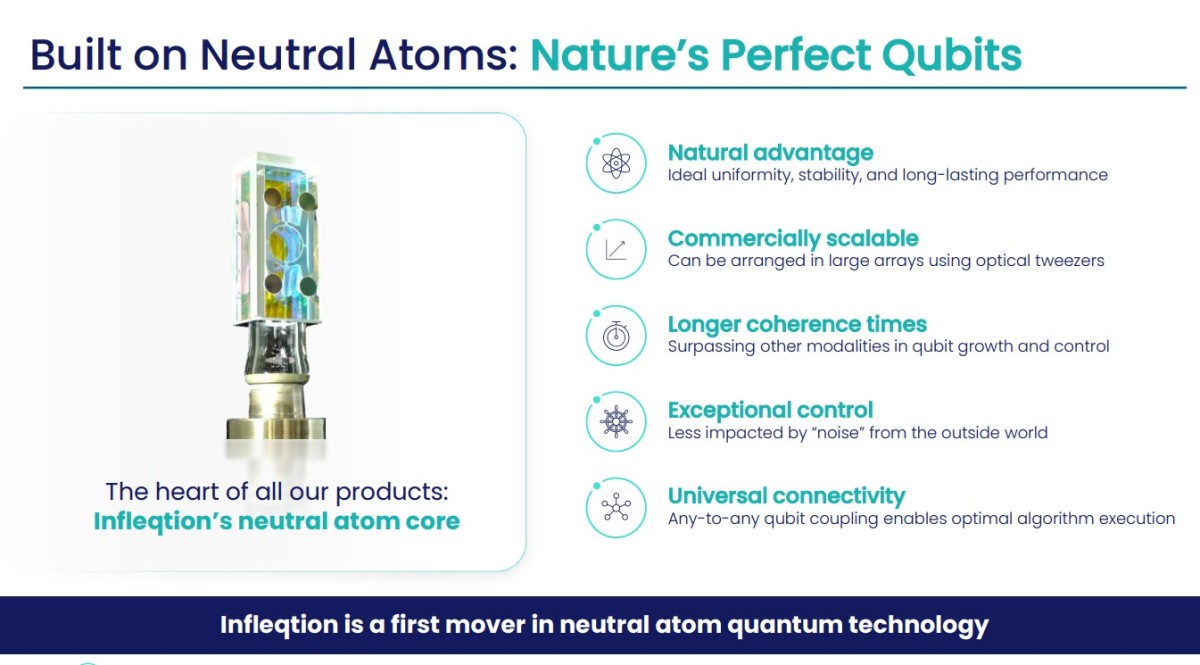 Built on Neutral Atoms: Nature's Perfect Qubits

The heart of all our products:
Infleqtion's neutral atom core

Natural advantage
Ideal uniformity, stability, and long-lasting performance

Commercially scalable
Can be arranged in large arrays using optical tweezers

Longer coherence times
Surpassing other modalities in qubit growth and control

Exceptional control
Less impacted by "noise" from the outside world

Universal connectivity
Any-to-any qubit coupling enables optimal algorithm execution

Infleqtion is a first mover in neutral atom quantum technology